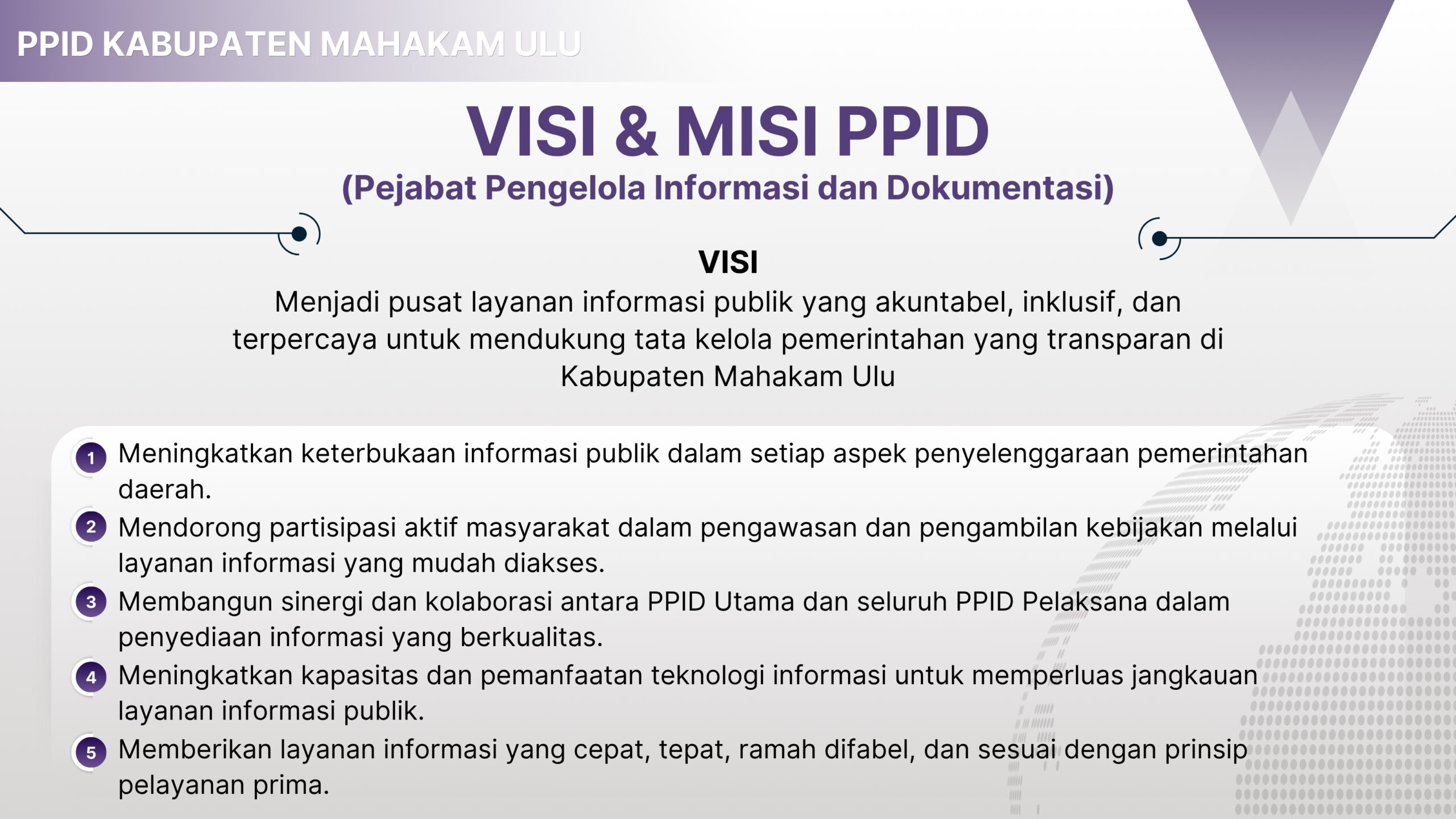 PPID KABUPATEN MAHAKAM ULU

VISI & MISI PPID
(Pejabat Pengelola Informasi dan Dokumentasi)

VISI
Menjadi pusat layanan informasi publik yang akuntabel, inklusif, dan terpercaya untuk mendukung tata kelola pemerintahan yang transparan di Kabupaten Mahakam Ulu

1 Meningkatkan keterbukaan informasi publik dalam setiap aspek penyelenggaraan pemerintahan daerah.
2 Mendorong partisipasi aktif masyarakat dalam pengawasan dan pengambilan kebijakan melalui layanan informasi yang mudah diakses.
3 Membangun sinergi dan kolaborasi antara PPID Utama dan seluruh PPID Pelaksana dalam penyediaan informasi yang berkualitas.
4 Meningkatkan kapasitas dan pemanfaatan teknologi informasi untuk memperluas jangkauan layanan informasi publik.
5 Memberikan layanan informasi yang cepat, tepat, ramah difabel, dan sesuai dengan prinsip pelayanan prima.